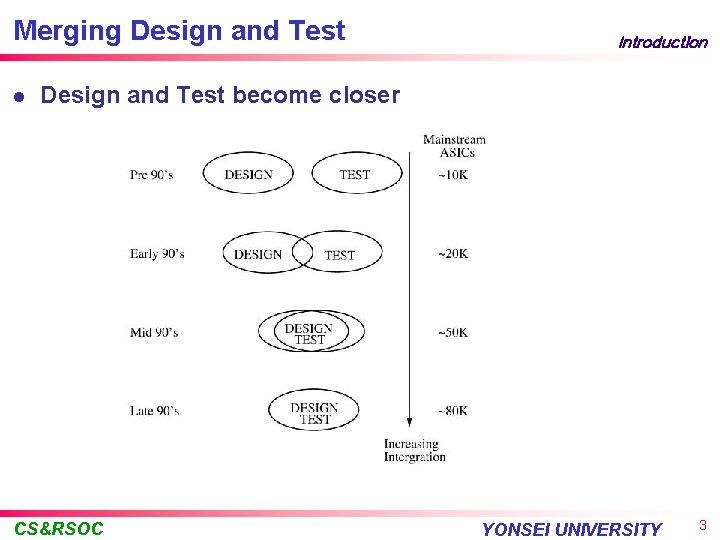 Merging Design and Test

Introduction

● Design and Test become closer

Mainstream ASICs

Pre 90's DESIGN TEST ~10K

Early 90's DESIGN TEST ~20K

Mid 90's DESIGN TEST ~50K

Late 90's DESIGN TEST ~80K

Increasing Intergration

CS&RSOC

YONSEI UNIVERSITY

3